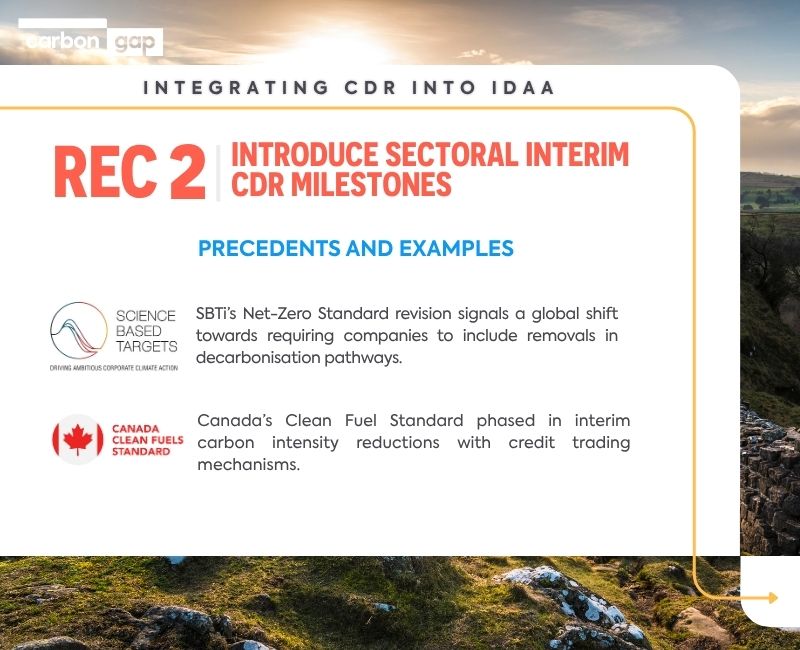 carbon gap

INTEGRATING CDR INTO IDAA

REC 2 INTRODUCE SECTORAL INTERIM CDR MILESTONES

PRECEDENTS AND EXAMPLES

SCIENCE BASED TARGETS
DRIVING AMBITIOUS CORPORATE CLIMATE ACTION

SBTi's Net-Zero Standard revision signals a global shift towards requiring companies to include removals in decarbonisation pathways.

CANADA CLEAN FUELS STANDARD

Canada's Clean Fuel Standard phased in interim carbon intensity reductions with credit trading mechanisms.